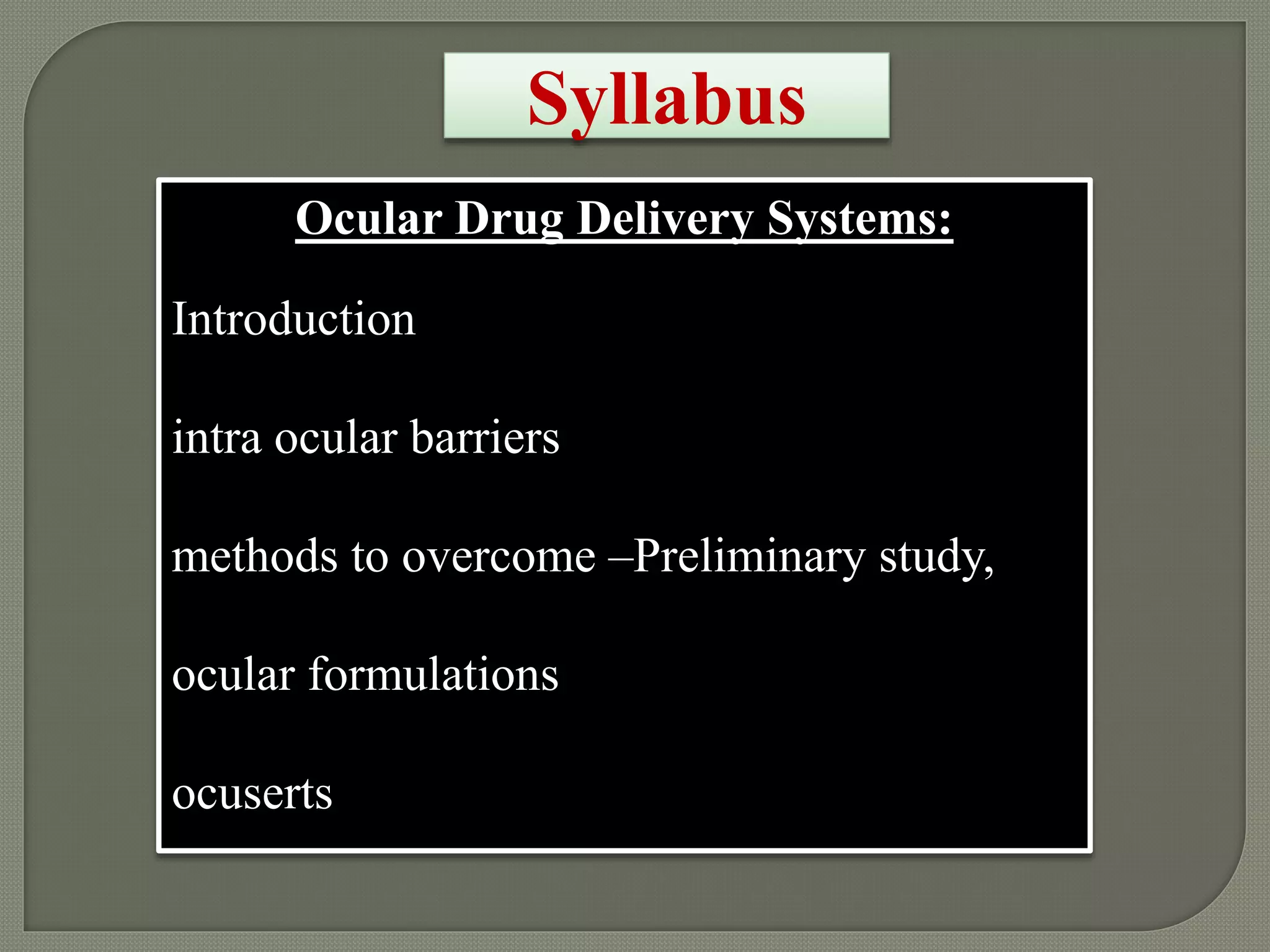 Syllabus

Ocular Drug Delivery Systems:

Introduction

intra ocular barriers

methods to overcome –Preliminary study,

ocular formulations

ocuserts